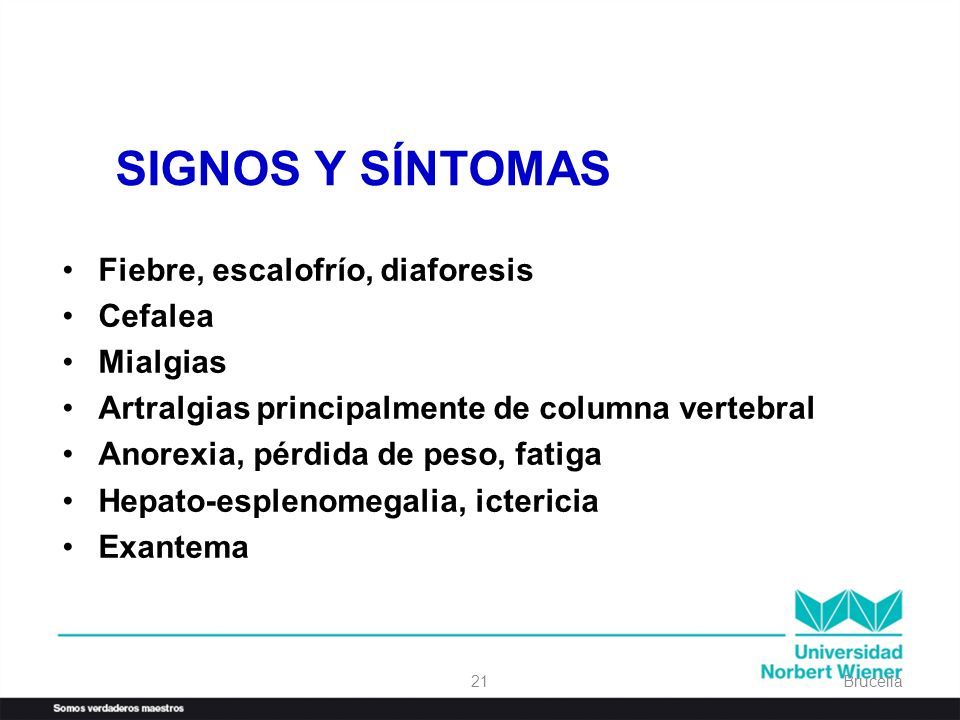 SIGNOS Y SÍNTOMAS

• Fiebre, escalofrío, diaforesis
• Cefalea
• Mialgias
• Artralgias principalmente de columna vertebral
• Anorexia, pérdida de peso, fatiga
• Hepato-esplenomegalia, ictericia
• Exantema

Universidad Norbert Wiener

21

Brucella

Somos verdaderos maestros